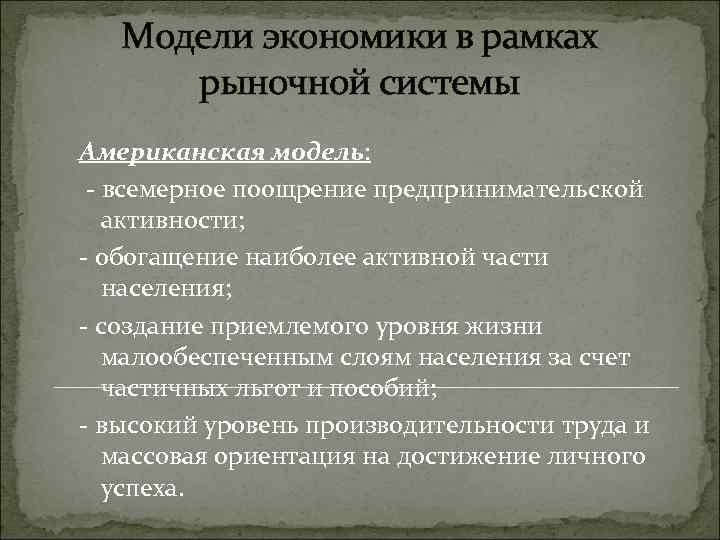 Модели экономики в рамках рыночной системы

Американская модель:

- всемерное поощрение предпринимательской активности;

- обогащение наиболее активной части населения;

- создание приемлемого уровня жизни малообеспеченным слоям населения за счет частичных льгот и пособий;

- высокий уровень производительности труда и массовая ориентация на достижение личного успеха.